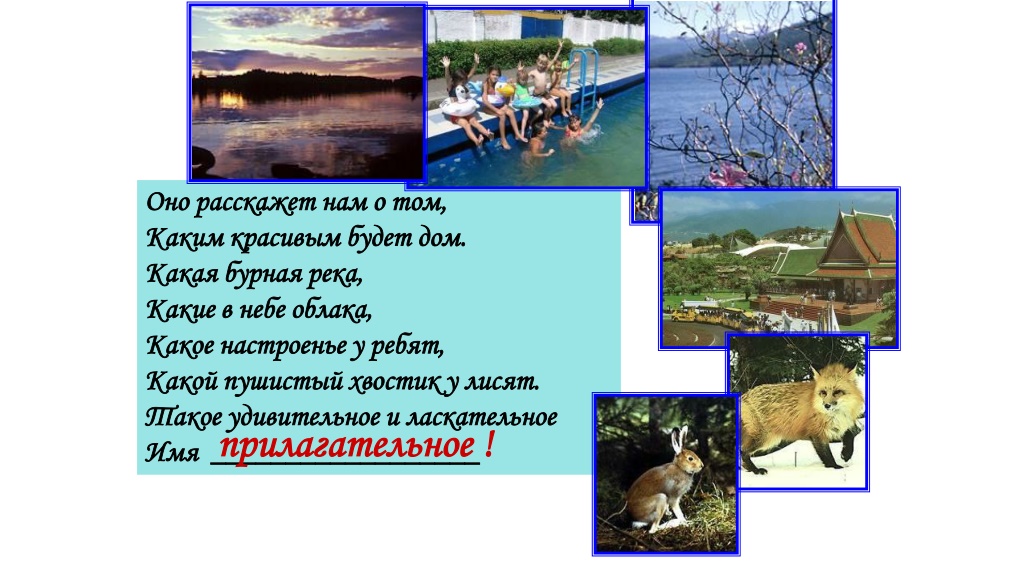 Оно расскажет нам о том,
Каким красивым будет дом.
Какая бурная река,
Какие в небе облака,
Какое настроенье у ребят,
Какой пушистый хвостик у лисят.
Такое удивительное и ласкательное
Имя прилагательное !